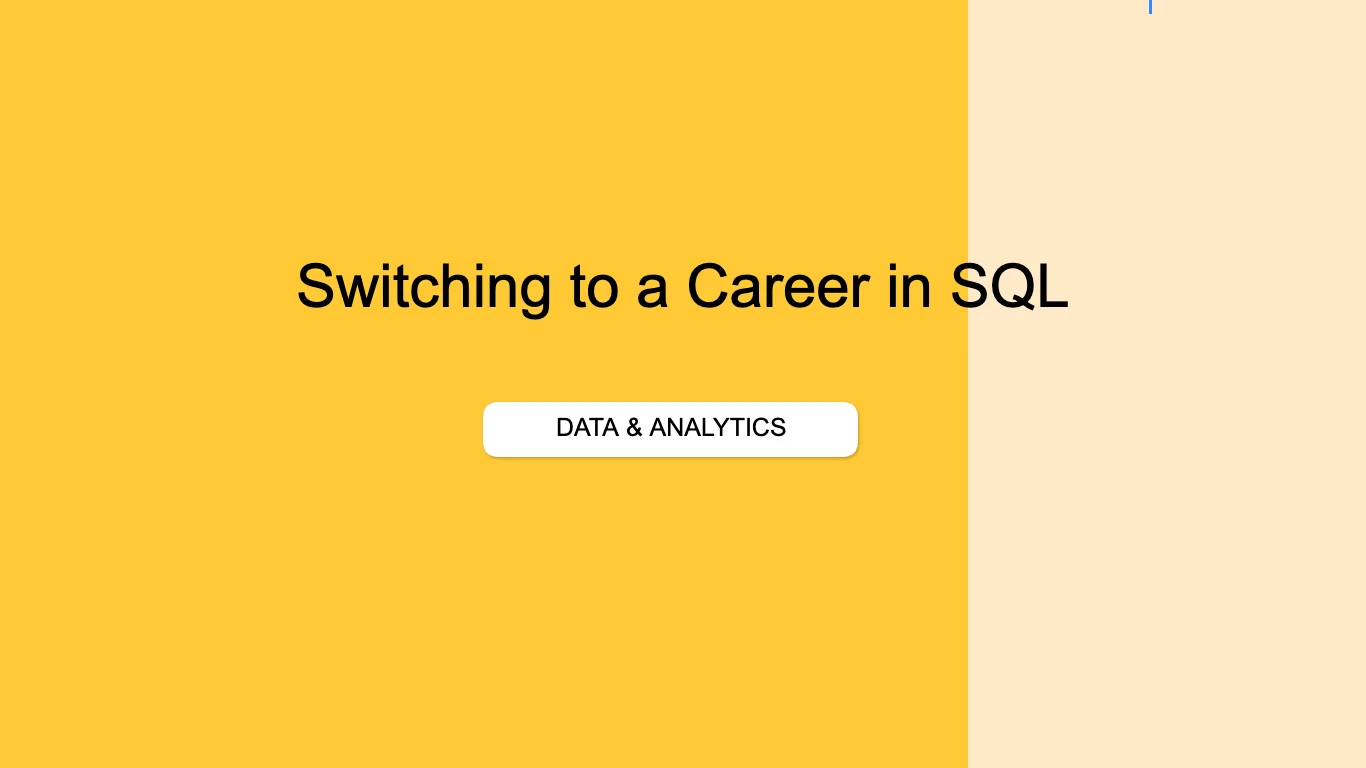 Switching to a Career in SQL

DATA & ANALYTICS